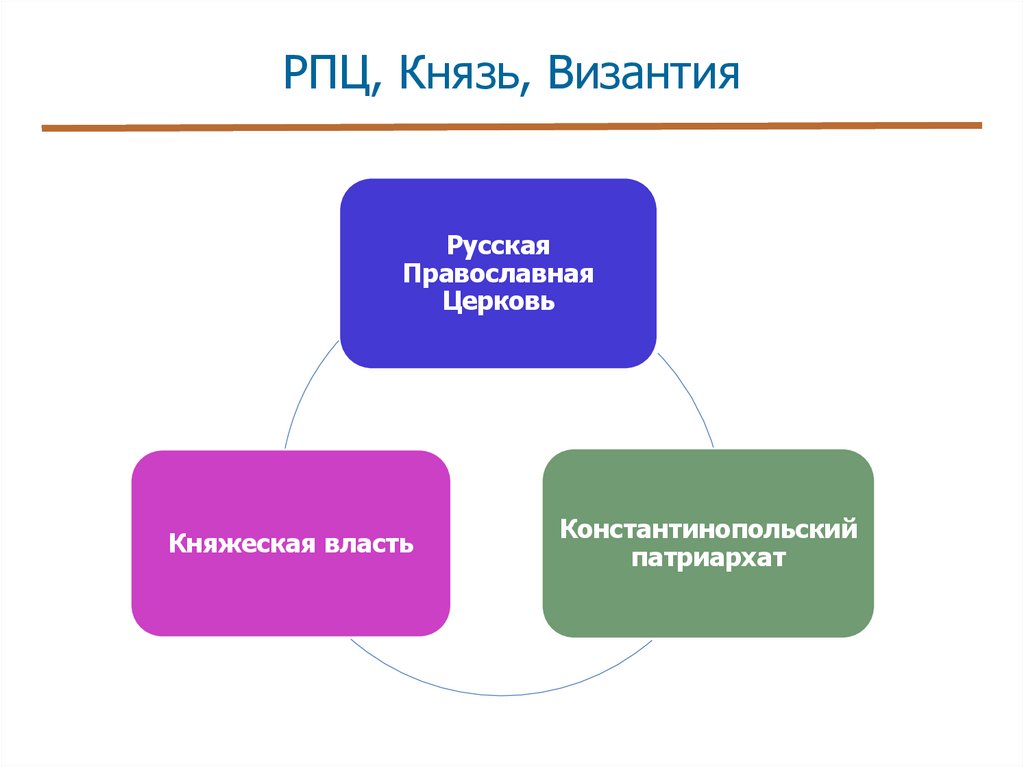 РПЦ, Князь, Византия

Русская Православная Церковь

Княжеская власть

Константинопольский патриархат